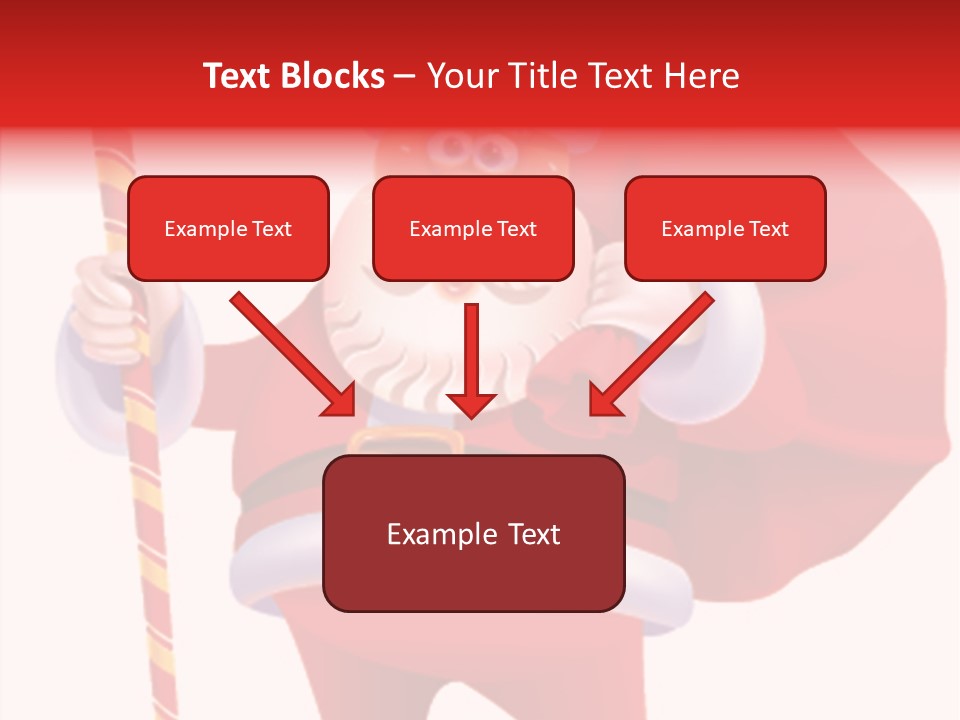 Text Blocks – Your Title Text Here

Example Text

Example Text

Example Text

Example Text